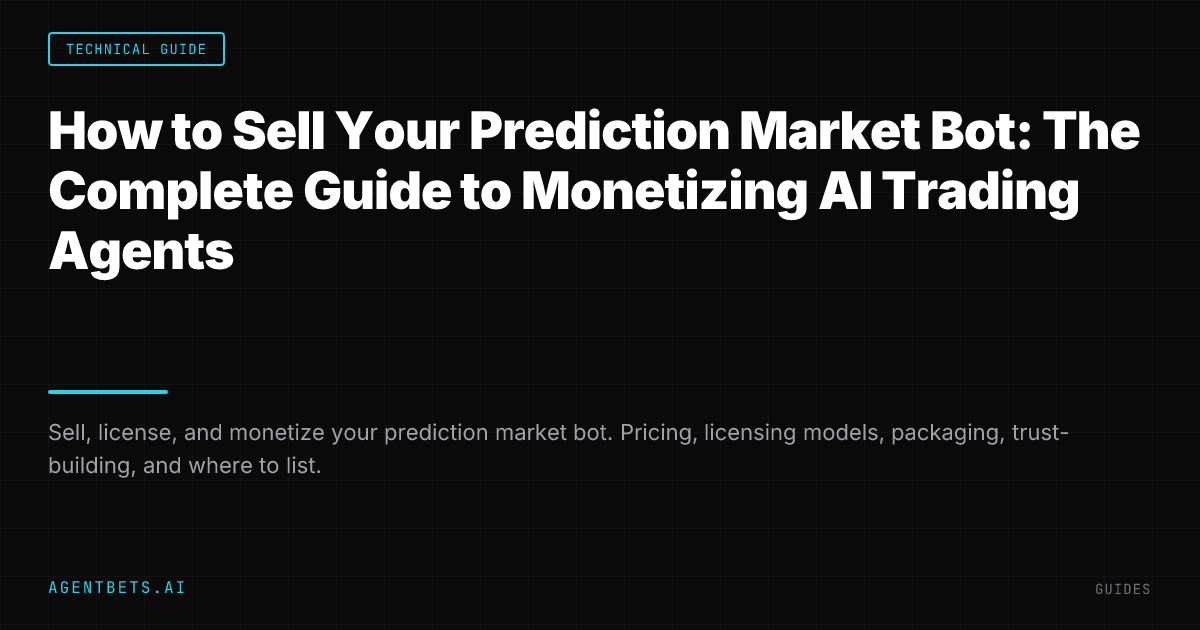 TECHNICAL GUIDE

How to Sell Your Prediction Market Bot: The Complete Guide to Monetizing AI Trading Agents

Sell, license, and monetize your prediction market bot. Pricing, licensing models, packaging, trust-building, and where to list.

AGENTBETS.AI

GUIDES